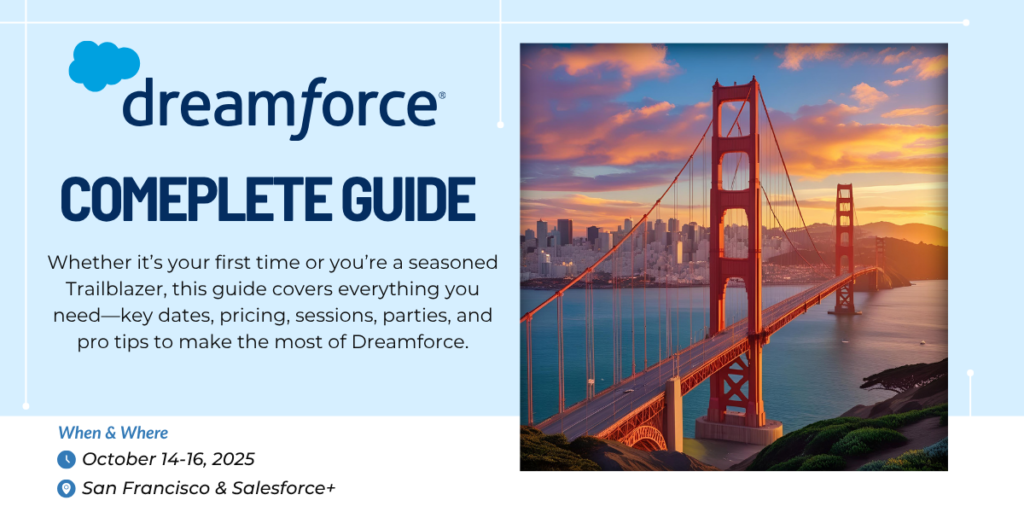 dreamforce®

COMEPLETE GUIDE

Whether it's your first time or you're a seasoned Trailblazer, this guide covers everything you need—key dates, pricing, sessions, parties, and pro tips to make the most of Dreamforce.

When & Where

October 14-16, 2025

San Francisco & Salesforce+